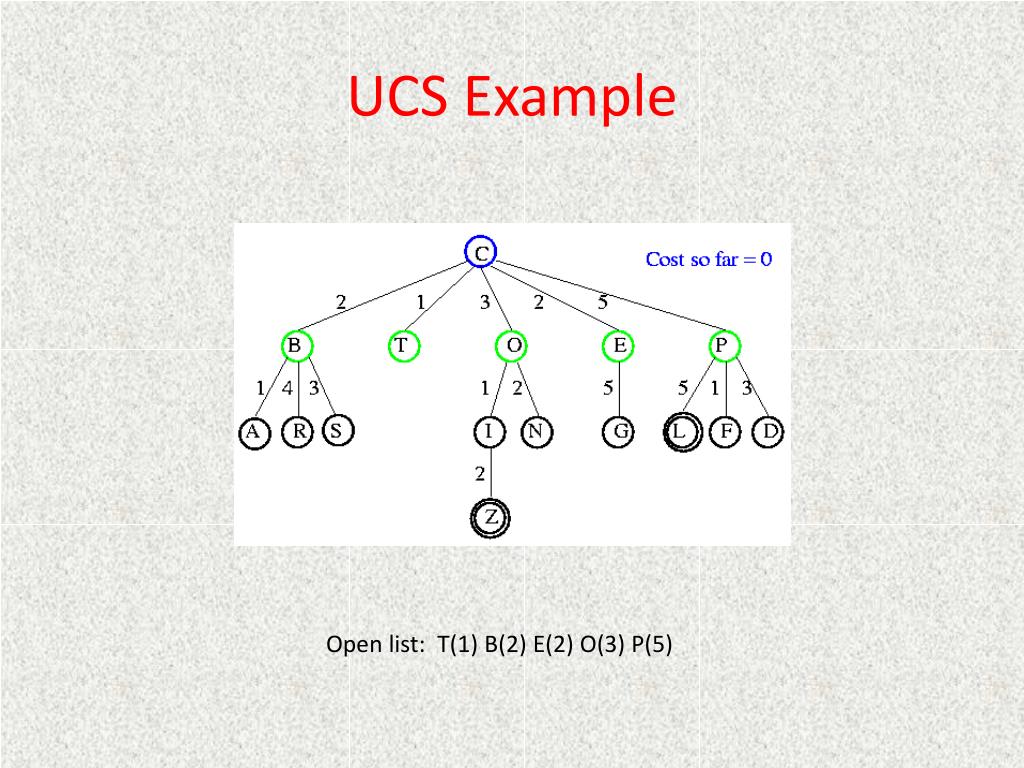 UCS Example

C

Cost so far = 0

2 1 3 2 5

B T O E P

1 4 3 1 2 5 5 1 3

A R S I N G L F D

2

Z

Open list: T(1) B(2) E(2) O(3) P(5)